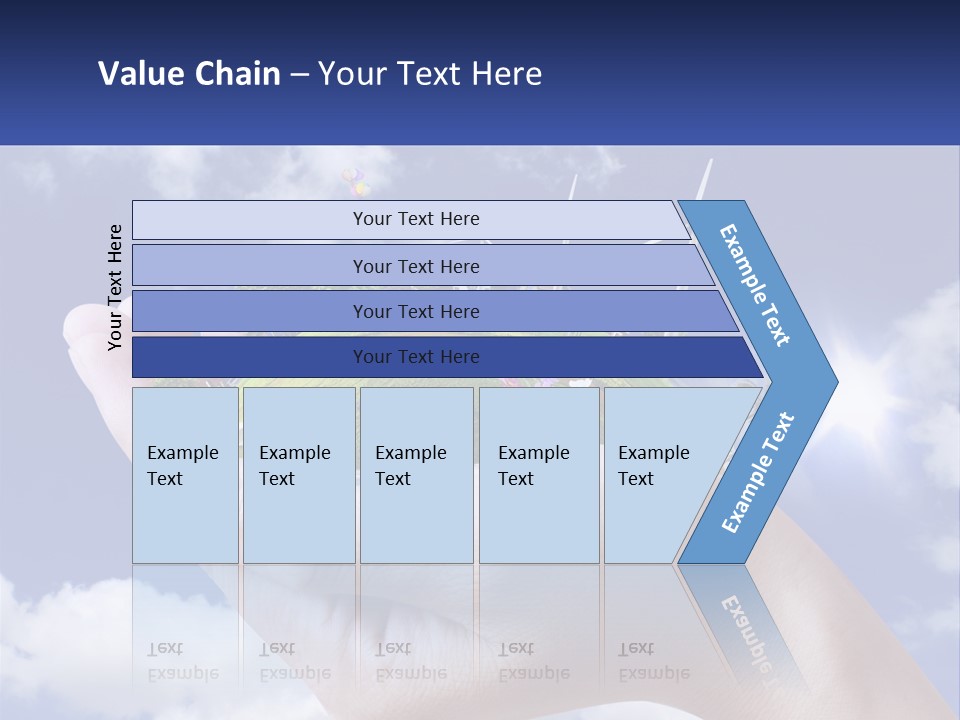 Value Chain – Your Text Here

Your Text Here

Your Text Here

Your Text Here

Your Text Here

Your Text Here

Example Text

Example Text

Example Text

Example Text

Example Text

Example Text

Example Text